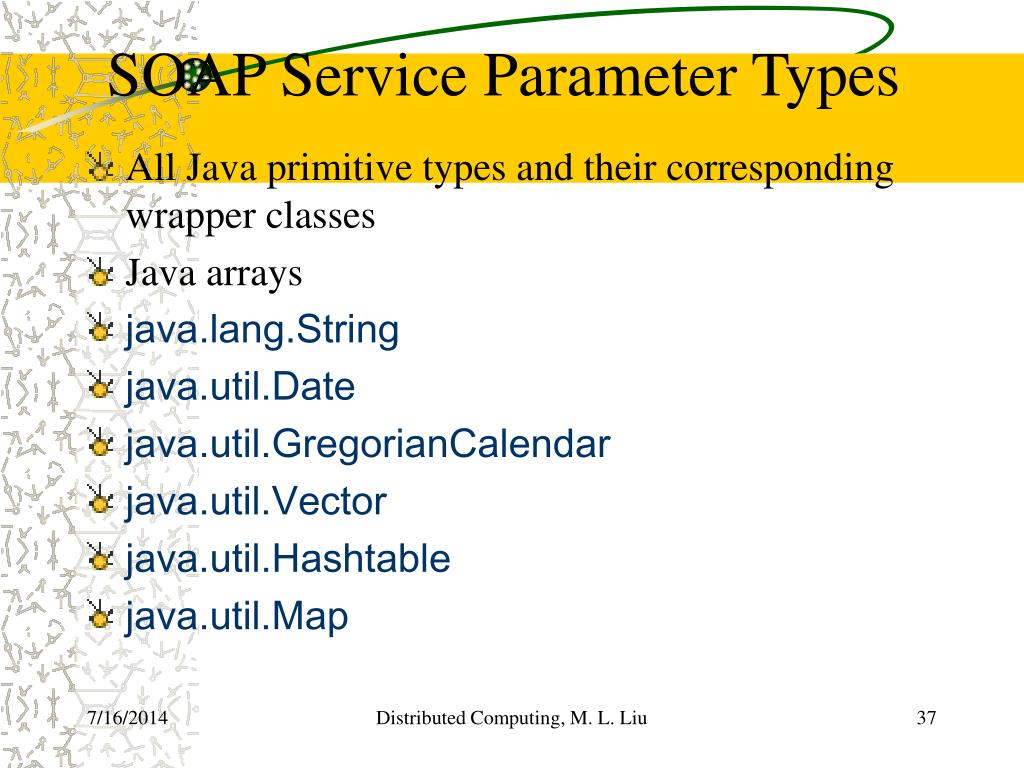 SOAP Service Parameter Types

All Java primitive types and their corresponding wrapper classes

Java arrays

java.lang.String

java.util.Date

java.util.GregorianCalendar

java.util.Vector

java.util.Hashtable

java.util.Map

7/16/2014

Distributed Computing, M. L. Liu

37